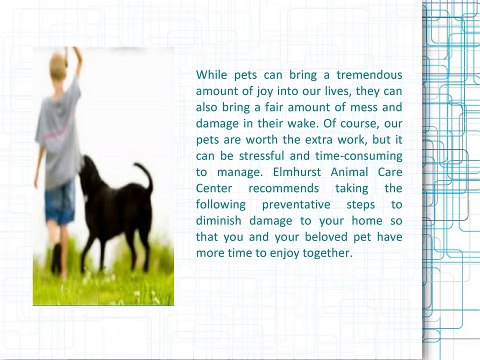 While pets can bring a tremendous amount of joy into our lives, they can also bring a fair amount of mess and damage in their wake. Of course, our pets are worth the extra work, but it can be stressful and time-consuming to manage. Elmhurst Animal Care Center recommends taking the following preventative steps to diminish damage to your home so that you and your beloved pet have more time to enjoy together.